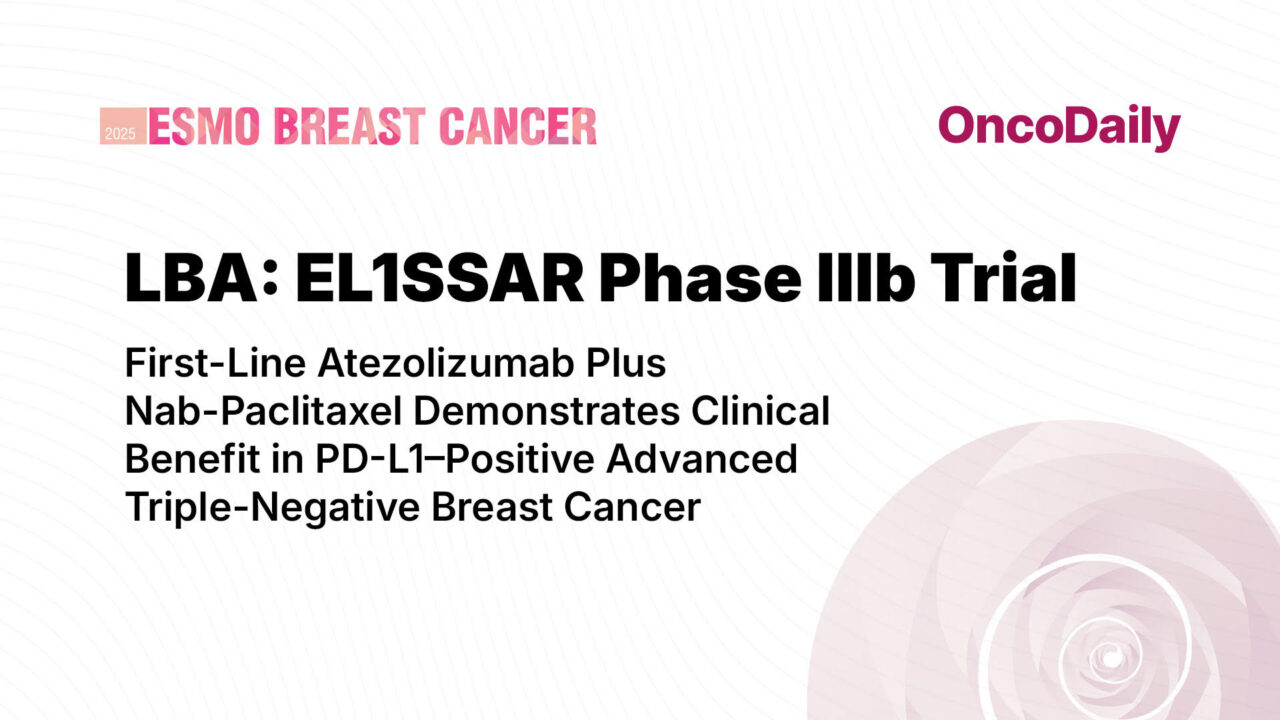 2025 ESMO BREAST CANCER

OncoDaily

LBA: EL1SSAR Phase IIIb Trial

First-Line Atezolizumab Plus Nab-Paclitaxel Demonstrates Clinical Benefit in PD-L1–Positive Advanced Triple-Negative Breast Cancer